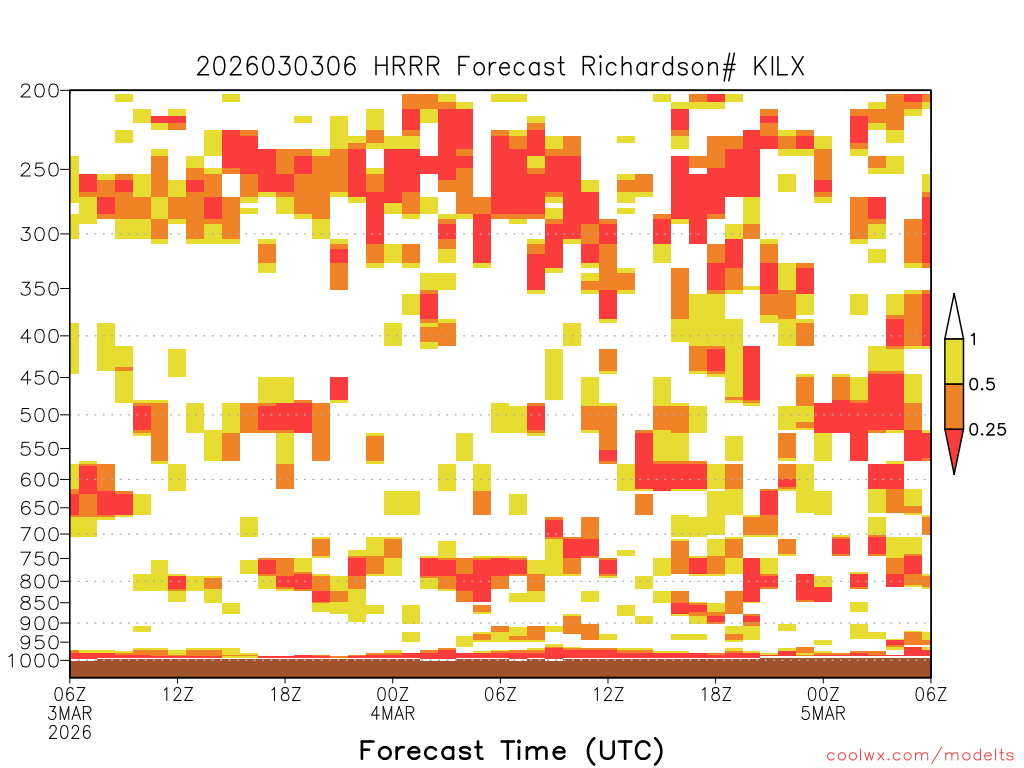 2026030306 HRRR Forecast Richardson# KILX

200
250
300
350
400
450
500
550
600
650
700
750
800
850
900
950
1000

1
0.5
0.25

06Z 3MAR 2026
12Z
18Z
00Z 4MAR
06Z
12Z
18Z
00Z 5MAR
06Z

Forecast Time (UTC)

coolwx.com/modelts